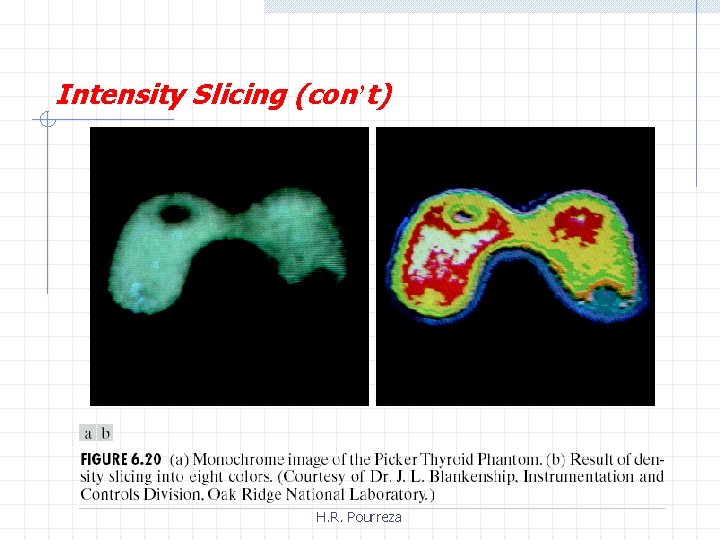 Intensity Slicing (con't)

a b

FIGURE 6.20 (a) Monochrome image of the Picker Thyroid Phantom. (b) Result of density slicing into eight colors. (Courtesy of Dr. J. L. Blankenship, Instrumentation and Controls Division, Oak Ridge National Laboratory.)

H.R. Pourreza